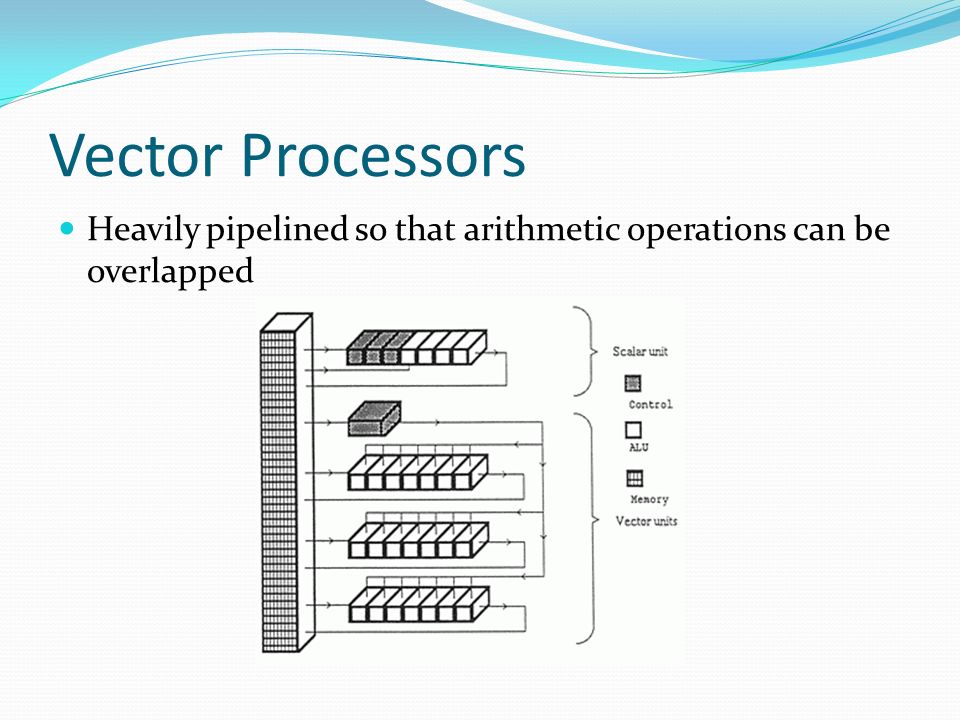 Vector Processors

Heavily pipelined so that arithmetic operations can be overlapped

Scalar unit

Control

ALU

Memory

Vector units